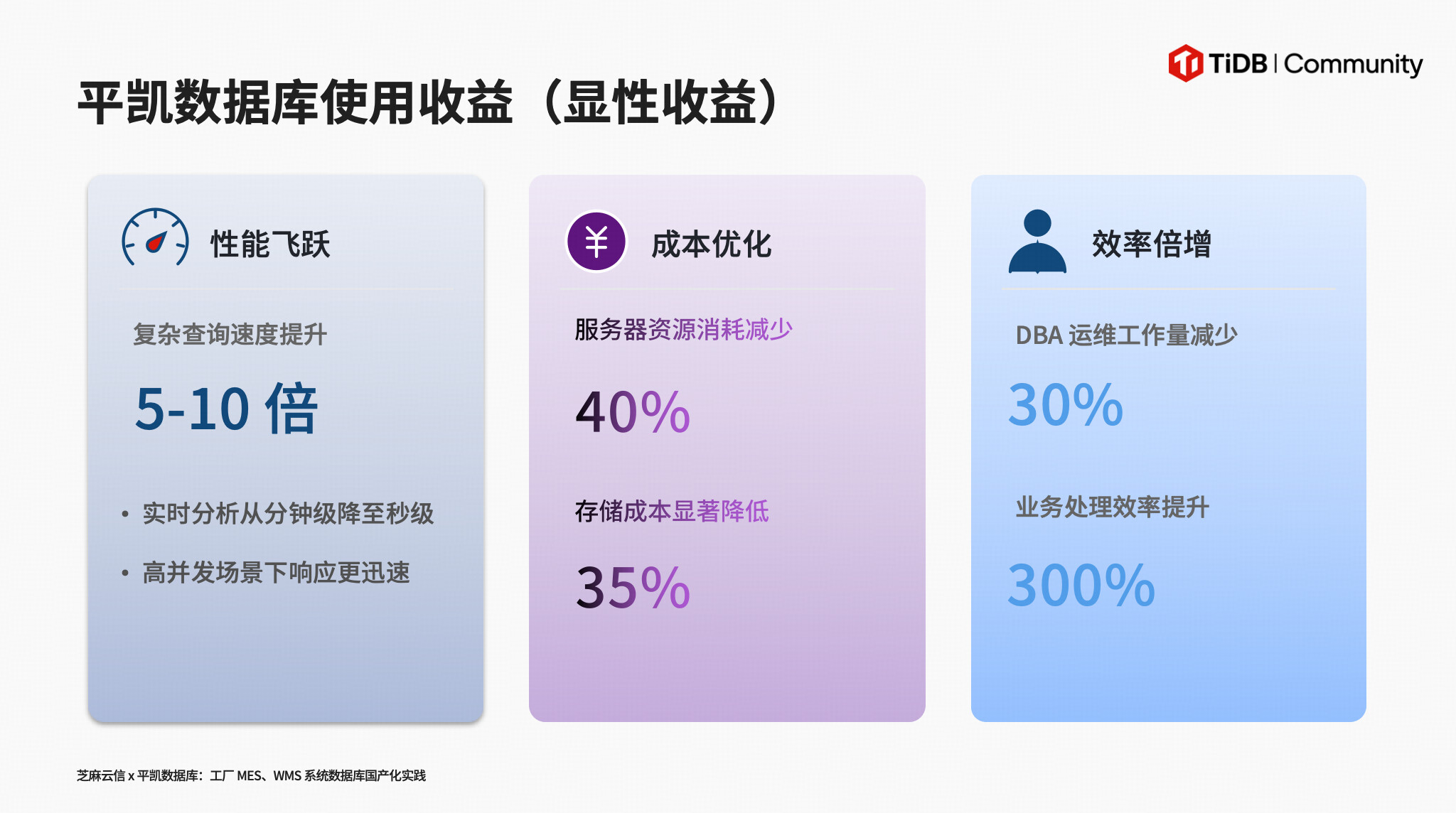 TiDB | Community

平凯数据库使用收益（显性收益）

性能飞跃

复杂查询速度提升

5-10 倍

• 实时分析从分钟级降至秒级
• 高并发场景下响应更迅速

¥

成本优化

服务器资源消耗减少

40%

存储成本显著降低

35%

效率倍增

DBA 运维工作量减少

30%

业务处理效率提升

300%

芝麻云信 x 平凯数据库：工厂 MES、WMS 系统数据库国产化实践